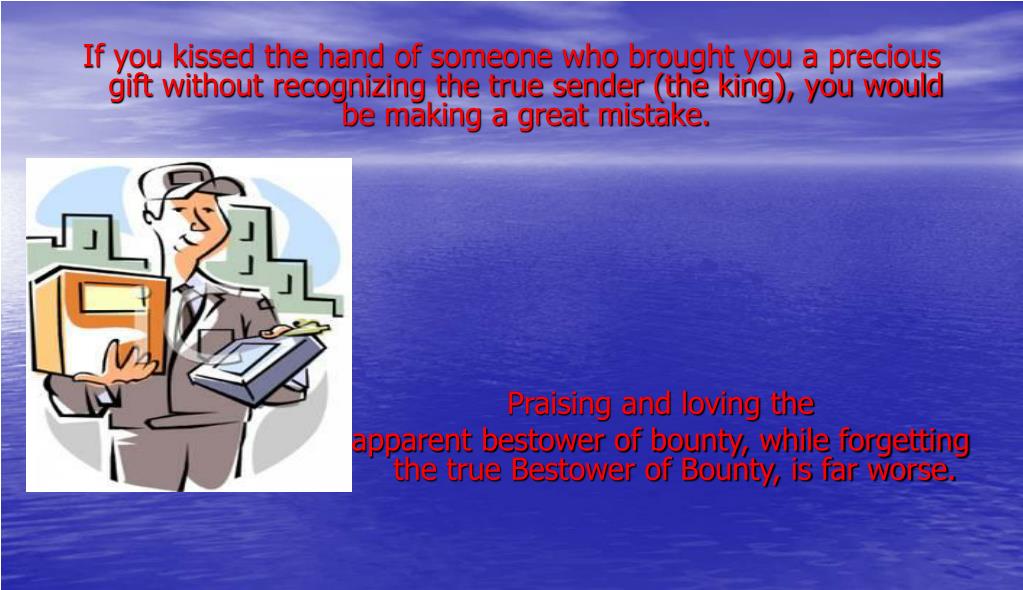 If you kissed the hand of someone who brought you a precious gift without recognizing the true sender (the king), you would be making a great mistake.

Praising and loving the apparent bestower of bounty, while forgetting the true Bestower of Bounty, is far worse.